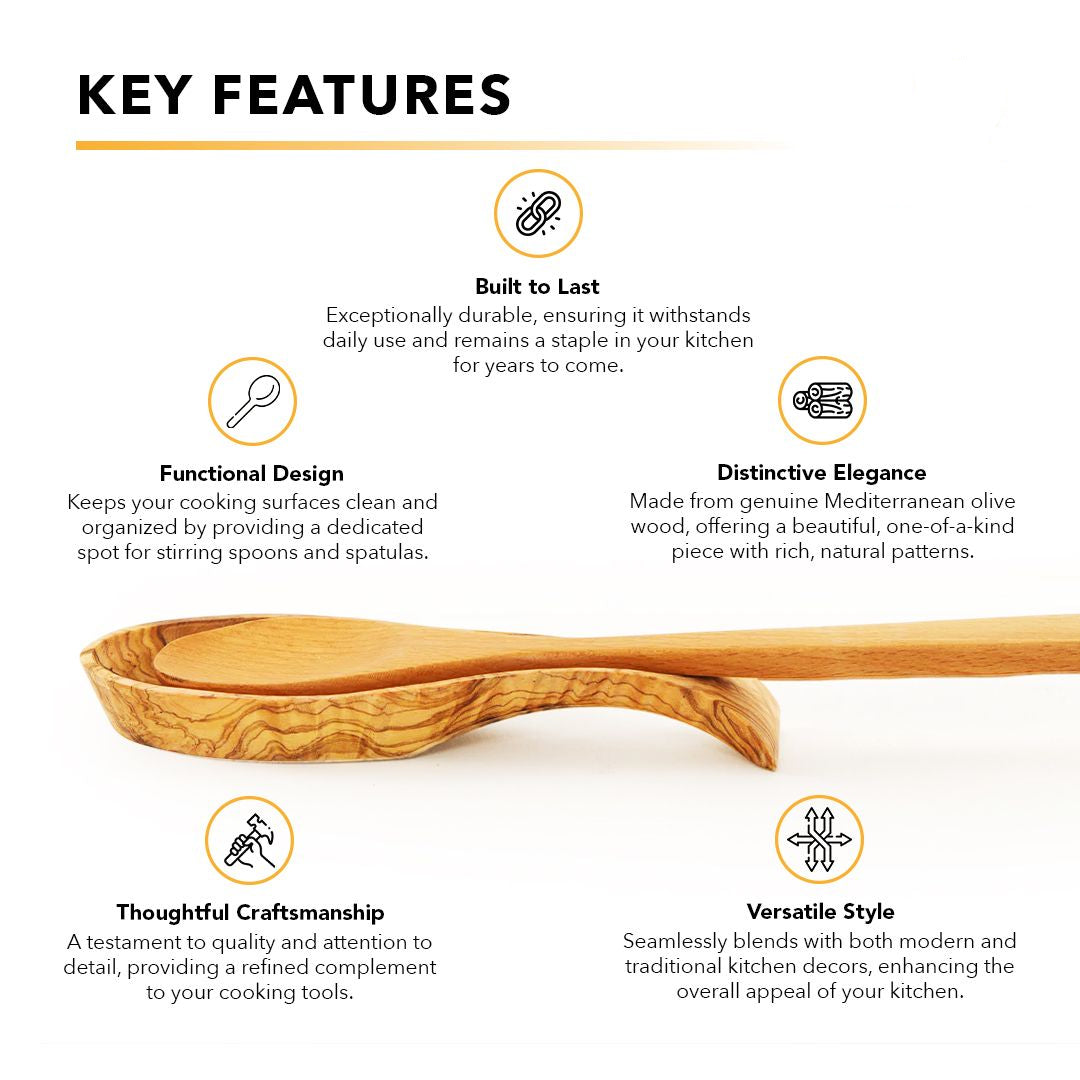 KEY FEATURES

Built to Last
Exceptionally durable, ensuring it withstands daily use and remains a staple in your kitchen for years to come.

Functional Design
Keeps your cooking surfaces clean and organized by providing a dedicated spot for stirring spoons and spatulas.

Distinctive Elegance
Made from genuine Mediterranean olive wood, offering a beautiful, one-of-a-kind piece with rich, natural patterns.

Thoughtful Craftsmanship
A testament to quality and attention to detail, providing a refined complement to your cooking tools.

Versatile Style
Seamlessly blends with both modern and traditional kitchen decors, enhancing the overall appeal of your kitchen.